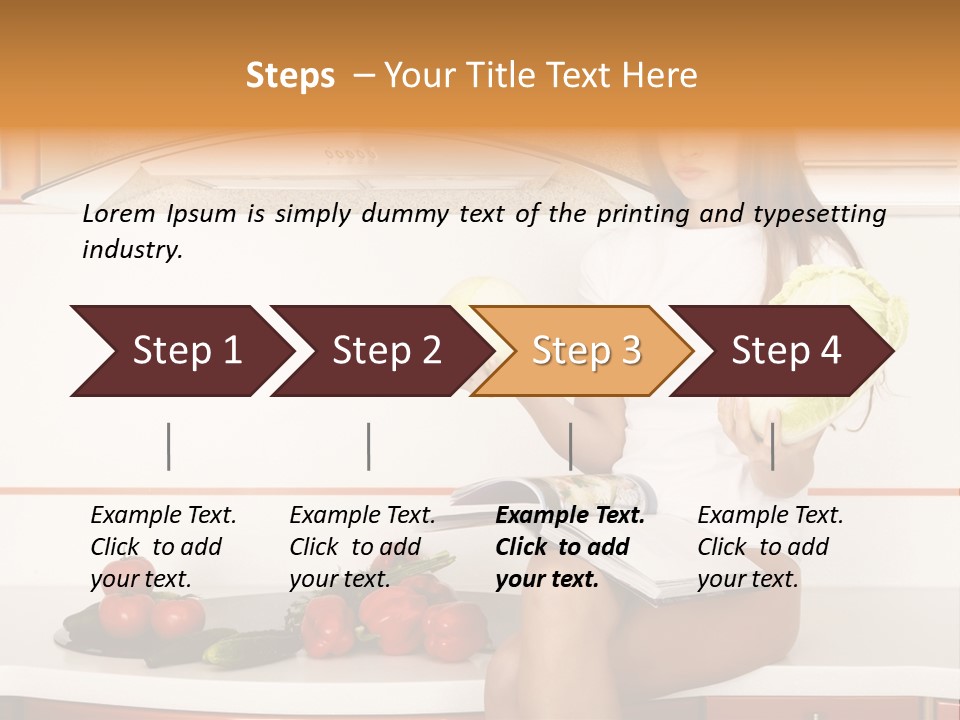 Steps – Your Title Text Here

Lorem Ipsum is simply dummy text of the printing and typesetting industry.

Step 1

Step 2

Step 3

Step 4

Example Text. Click to add your text.

Example Text. Click to add your text.

Example Text. Click to add your text.

Example Text. Click to add your text.